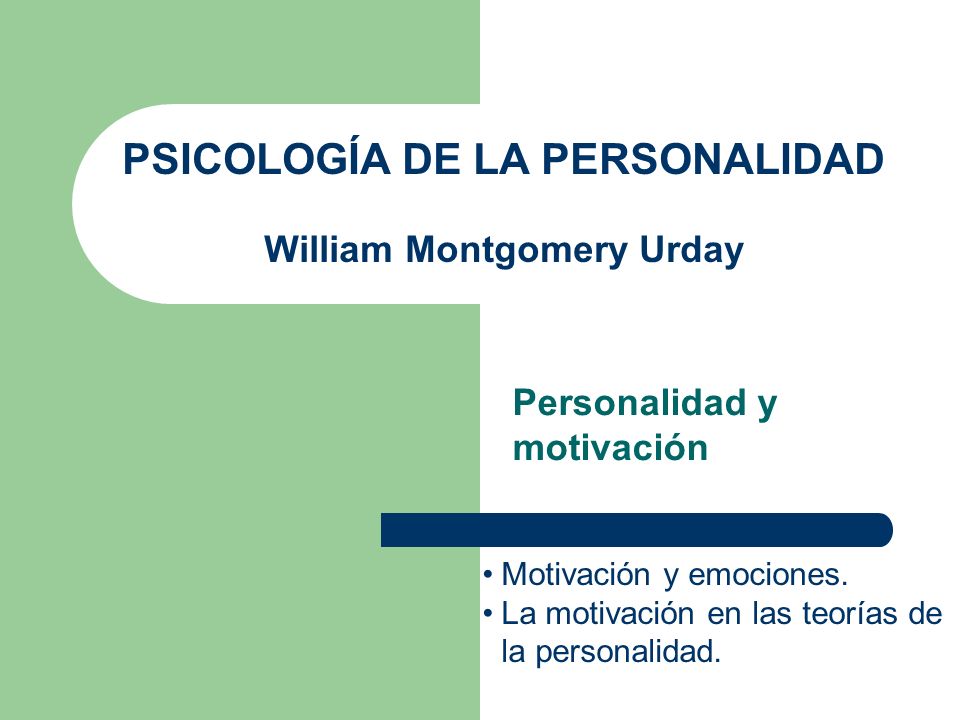 PSICOLOGÍA DE LA PERSONALIDAD

William Montgomery Urday

Personalidad y motivación

• Motivación y emociones.
• La motivación en las teorías de la personalidad.